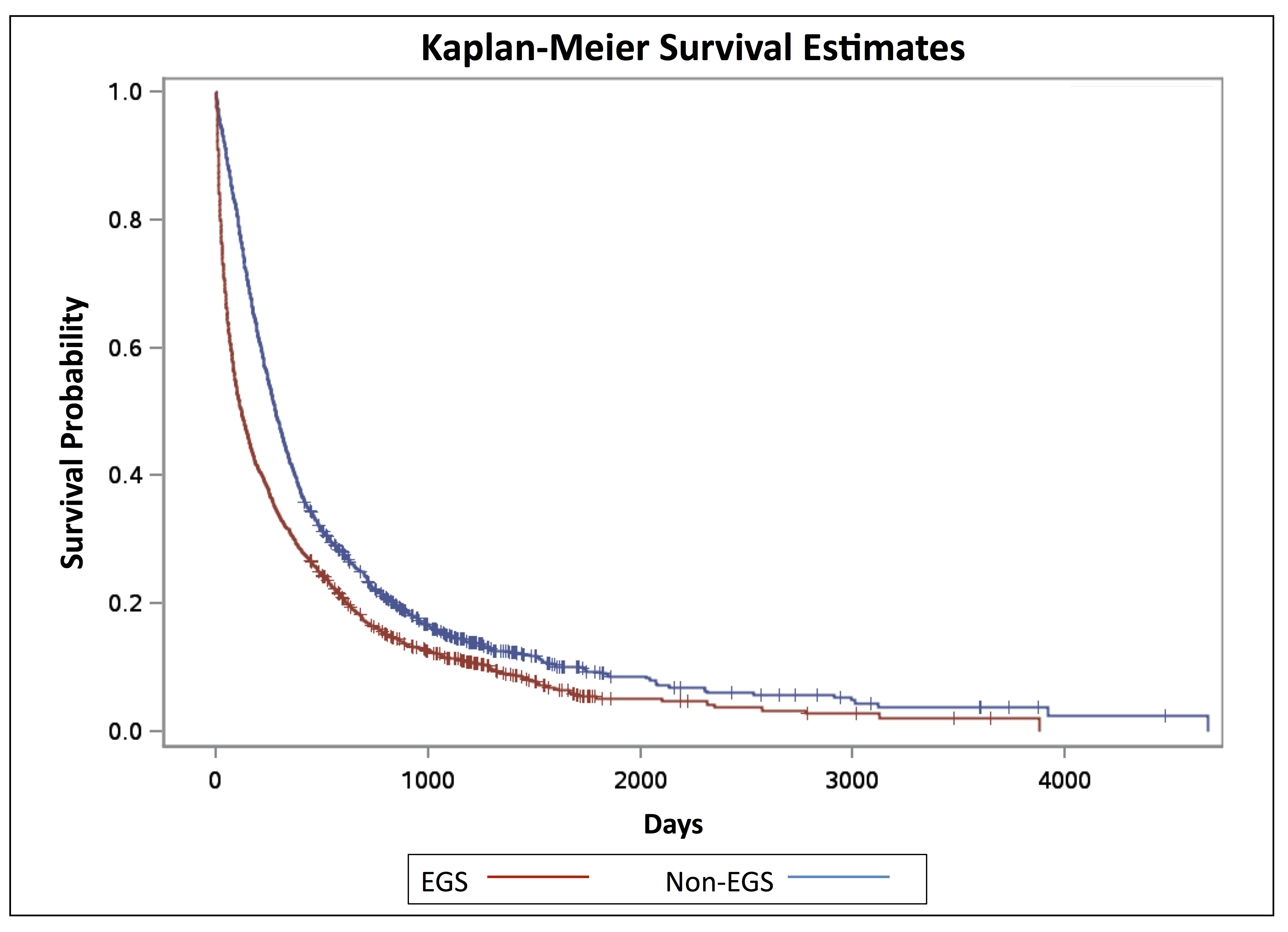 Kaplan-Meier Survival Estimates

Survival Probability

1.0
0.8
0.6
0.4
0.2
0.0

0
1000
2000
3000
4000

Days

EGS

Non-EGS